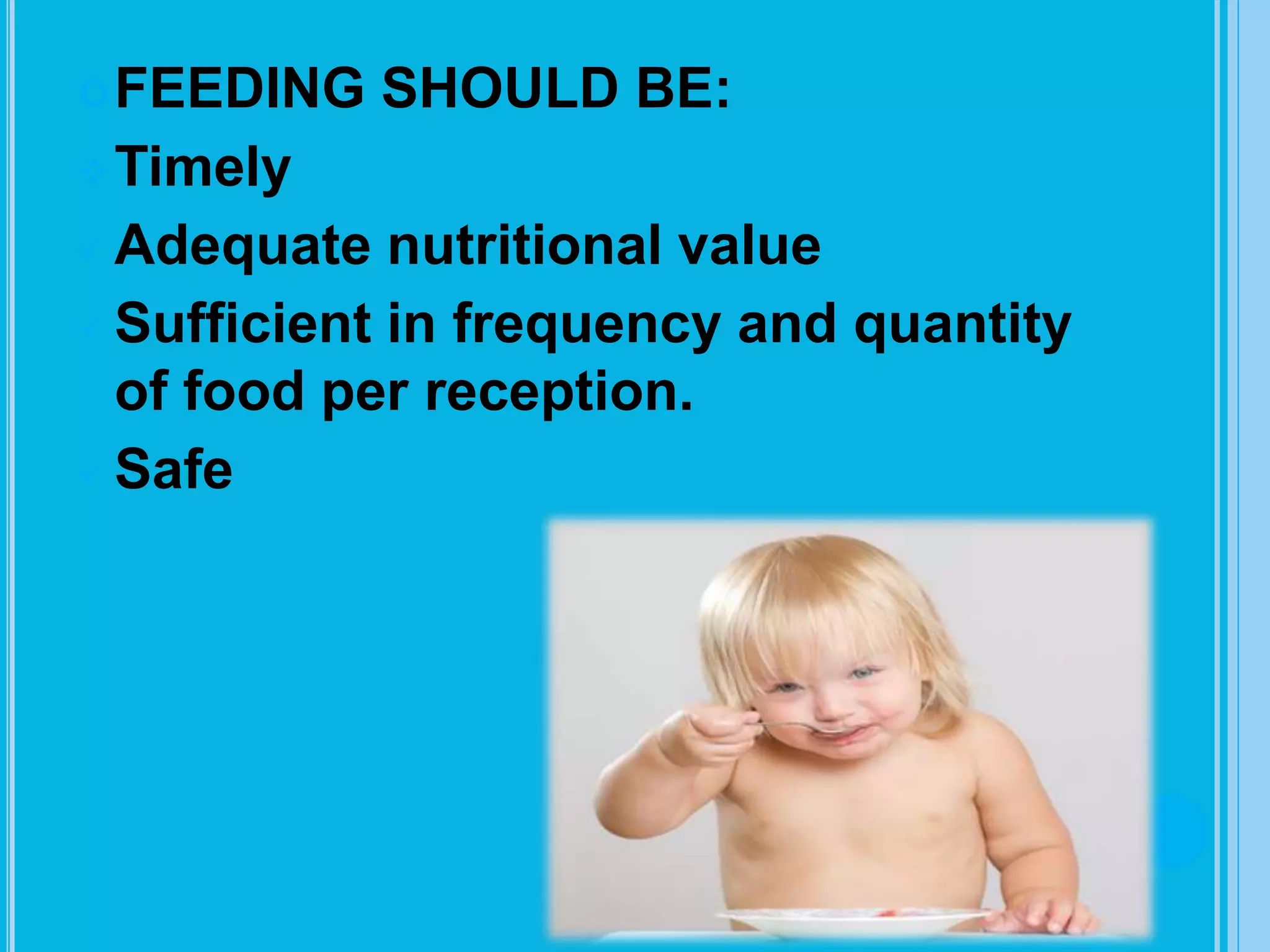 FEEDING SHOULD BE:
Timely
Adequate nutritional value
Sufficient in frequency and quantity of food per reception.
Safe